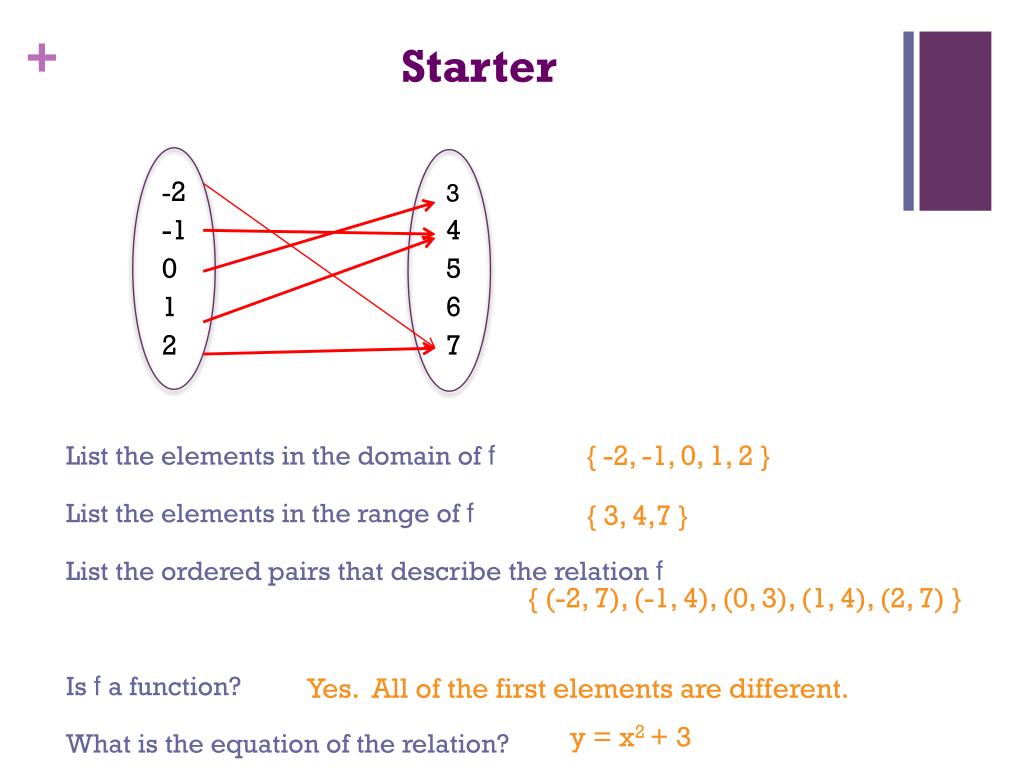 +

Starter

-2
-1
0
1
2

3
4
5
6
7

List the elements in the domain of f { -2, -1, 0, 1, 2 }

List the elements in the range of f { 3, 4,7 }

List the ordered pairs that describe the relation f
{ (-2, 7), (-1, 4), (0, 3), (1, 4), (2, 7) }

Is f a function? Yes. All of the first elements are different.

What is the equation of the relation? $y = x^2 + 3$